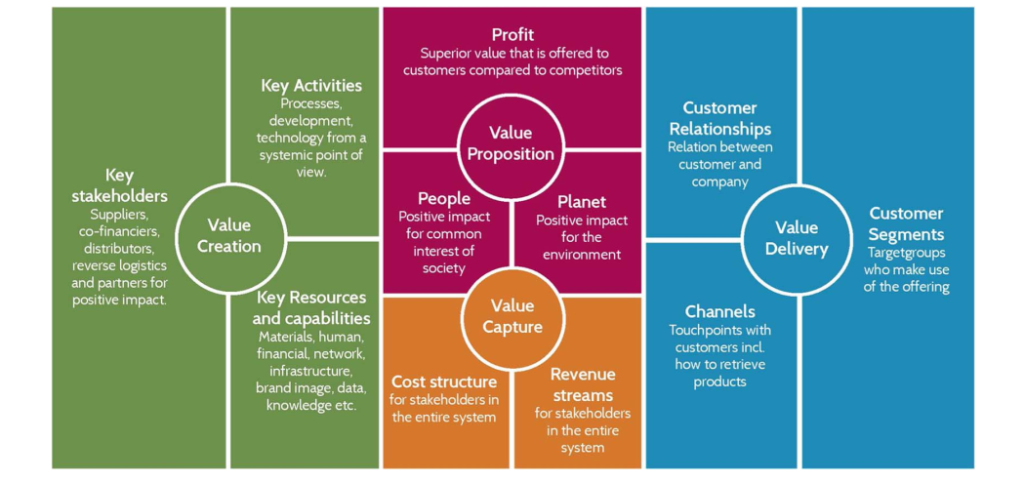 Key stakeholders
Suppliers, co-financiers, distributors, reverse logistics and partners for positive impact.

Value Creation

Key Activities
Processes, development, technology from a systemic point of view.

Key Resources and capabilities
Materials, human, financial, network, infrastructure, brand image, data, knowledge etc.

Profit
Superior value that is offered to customers compared to competitors

Value Proposition

People
Positive impact for common interest of society

Planet
Positive impact for the environment

Value Capture

Cost structure
for stakeholders in the entire system

Revenue streams
for stakeholders in the entire system

Customer Relationships
Relation between customer and company

Value Delivery

Channels
Touchpoints with customers incl. how to retrieve products

Customer Segments
Targetgroups who make use of the offering